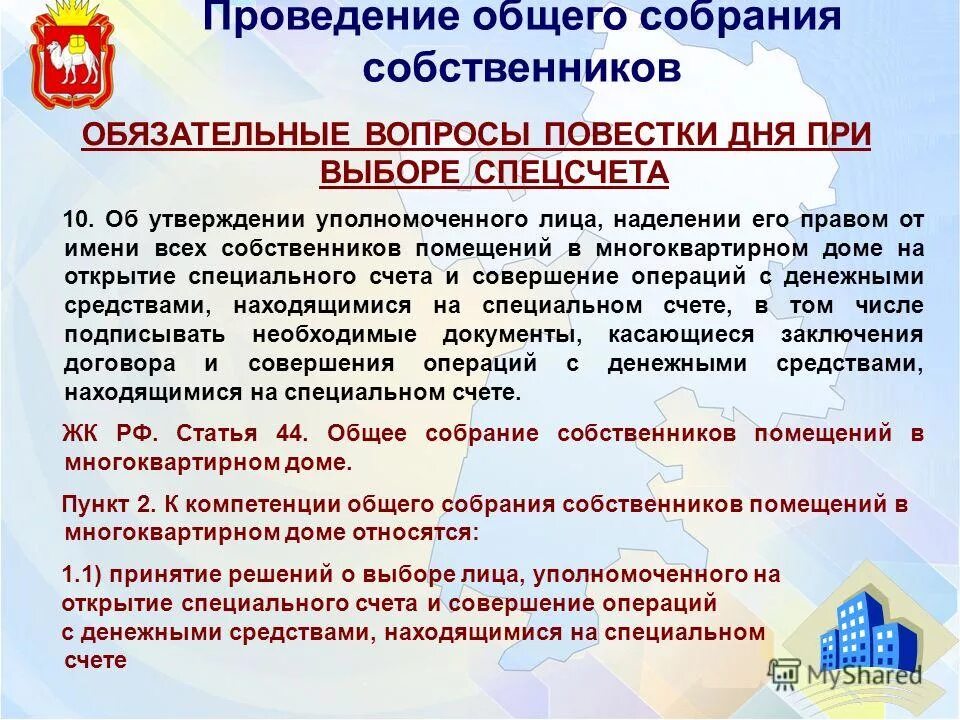 Проведение общего собрания собственников

ОБЯЗАТЕЛЬНЫЕ ВОПРОСЫ ПОВЕСТКИ ДНЯ ПРИ ВЫБОРЕ СПЕЦСЧЕТА

10. Об утверждении уполномоченного лица, наделении его правом от имени всех собственников помещений в многоквартирном доме на открытие специального счета и совершение операций с денежными средствами, находящимися на специальном счете, в том числе подписывать необходимые документы, касающиеся заключения договора и совершения операций с денежными средствами, находящимися на специальном счете.

ЖК РФ. Статья 44. Общее собрание собственников помещений в многоквартирном доме.

Пункт 2. К компетенции общего собрания собственников помещений в многоквартирном доме относятся:

1.1) принятие решений о выборе лица, уполномоченного на открытие специального счета и совершение операций с денежными средствами, находящимися на специальном счете

MyShared